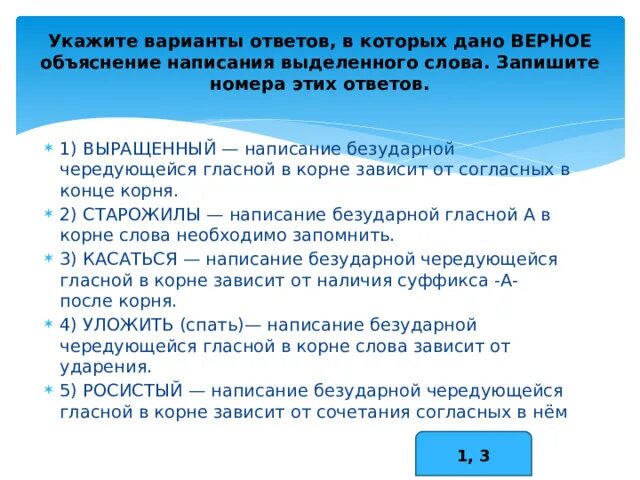 Укажите варианты ответов, в которых дано ВЕРНОЕ объяснение написания выделенного слова. Запишите номера этих ответов.

1) ВЫРАЩЕННЫЙ — написание безударной чередующейся гласной в корне зависит от согласных в конце корня.

2) СТАРОЖИЛЫ — написание безударной гласной А в корне слова необходимо запомнить.

3) КАСАТЬСЯ — написание безударной чередующейся гласной в корне зависит от наличия суффикса -А- после корня.

4) УЛОЖИТЬ (спать)— написание безударной чередующейся гласной в корне слова зависит от ударения.

5) РОСИСТЫЙ — написание безударной чередующейся гласной в корне зависит от сочетания согласных в нём

1, 3